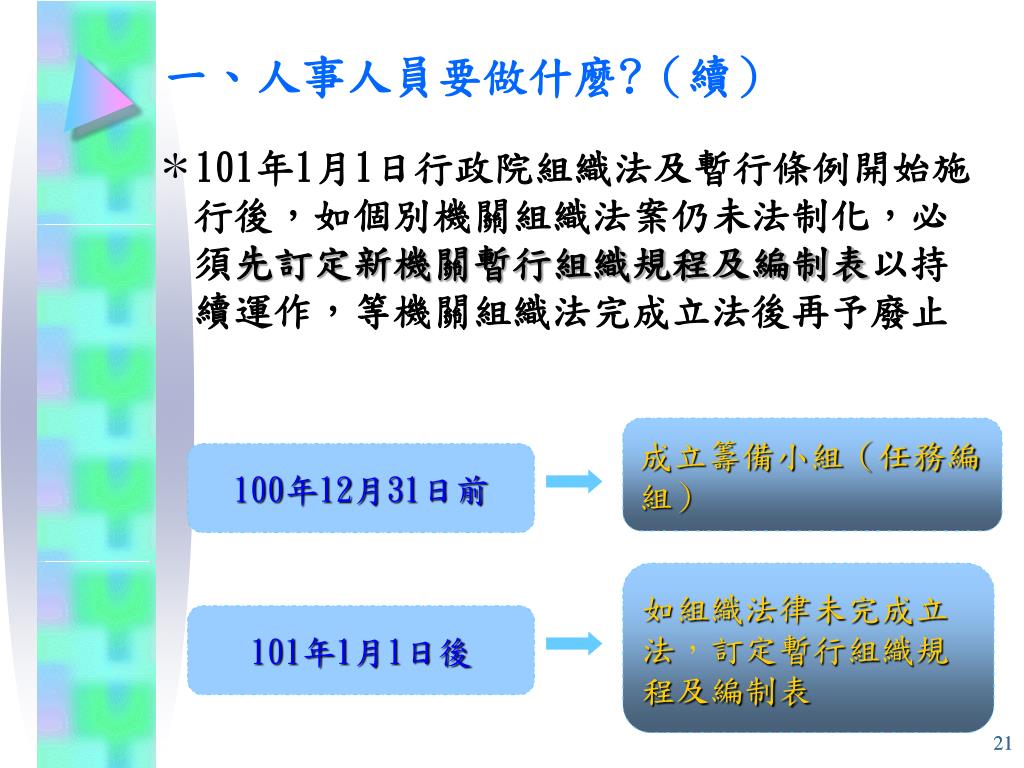 一、人事人員要做什麼?（續）

＊101年1月1日行政院組織法及暫行條例開始施行後，如個別機關組織法案仍未法制化，必須先訂定新機關暫行組織規程及編制表以持續運作，等機關組織法完成立法後再予廢止

100年12月31日前

成立籌備小組（任務編組）

101年1月1日後

如組織法律未完成立法，訂定暫行組織規程及編制表

21